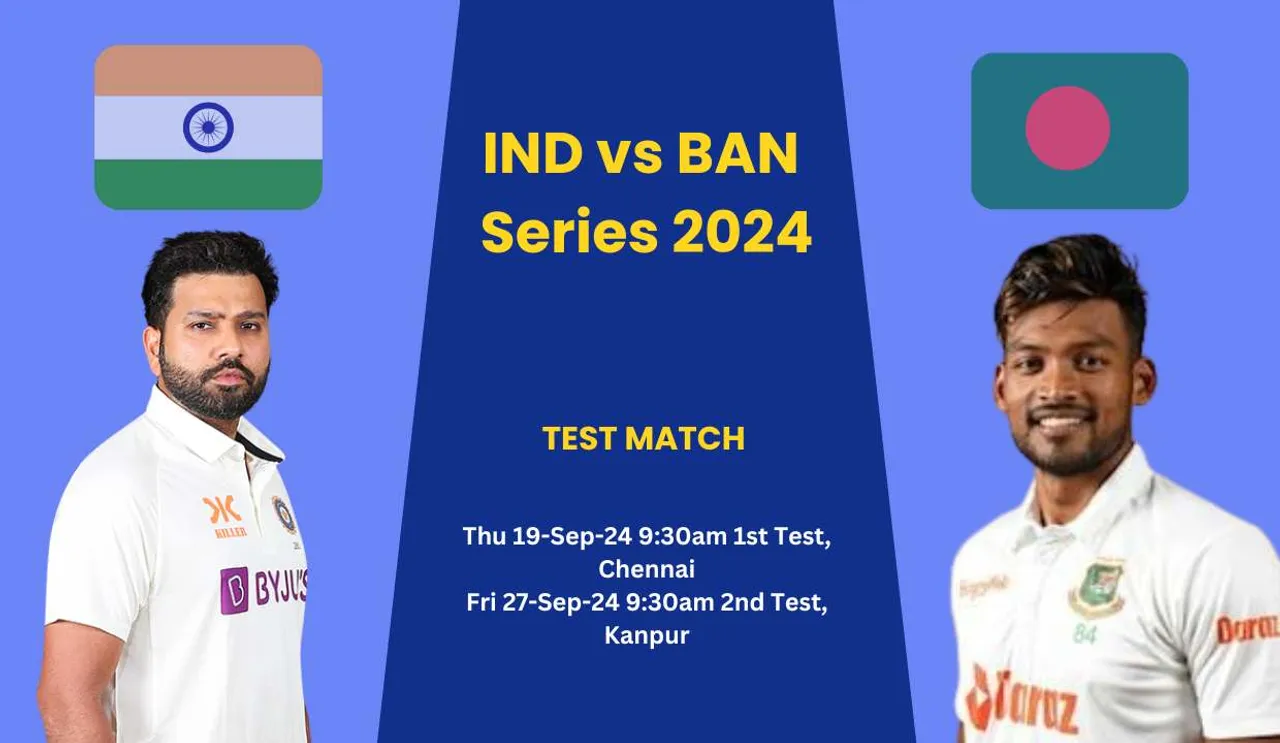 IND vs BAN
Series 2024

TEST MATCH

Thu 19-Sep-24 9:30am 1st Test, Chennai
Fri 27-Sep-24 9:30am 2nd Test, Kanpur

KILLER
BYJU'S

84
Daraz
Daraz